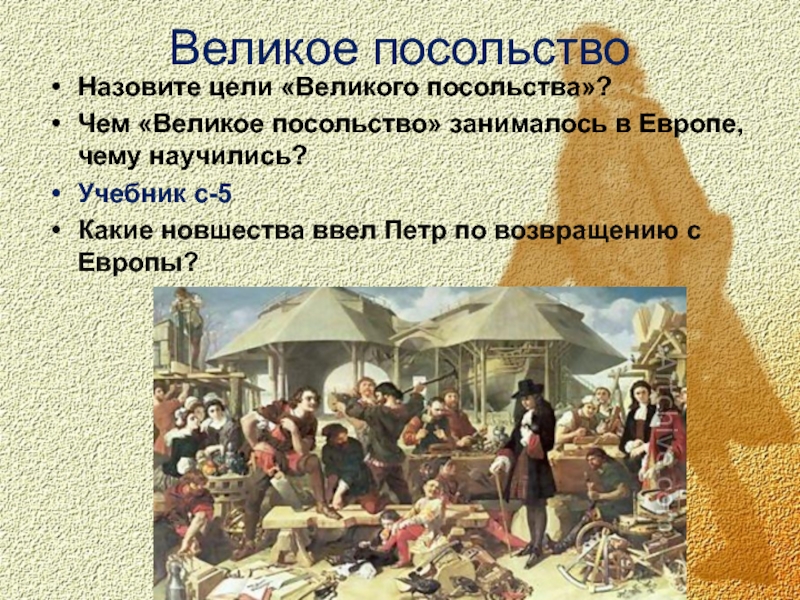 Великое посольство

• Назовите цели «Великого посольства»?
• Чем «Великое посольство» занималось в Европе, чему научились?
• Учебник с-5
• Какие новшества ввел Петр по возвращению с Европы?